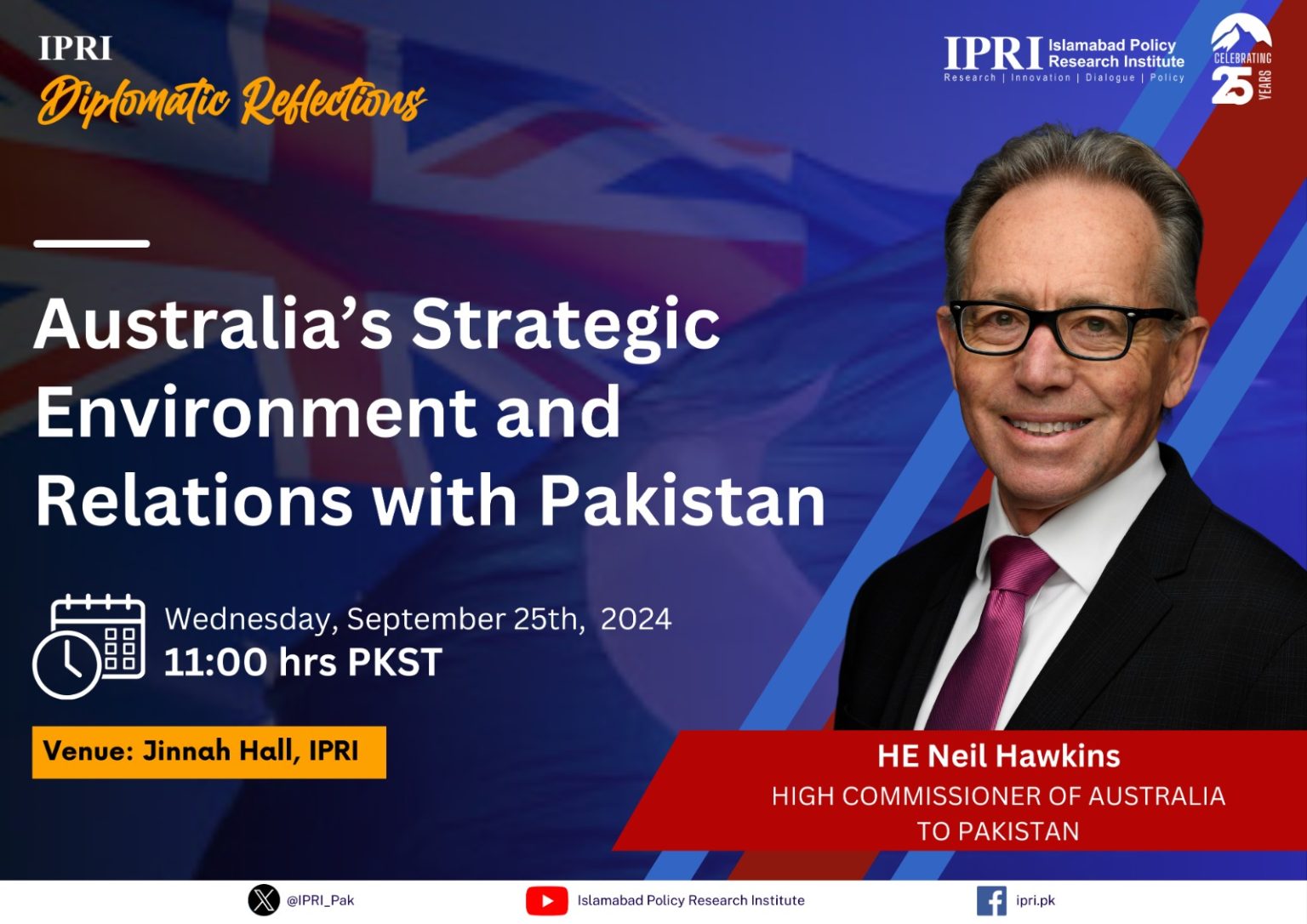 IPRI
Diplomatic Reflections

IPRI Islamabad Policy Research Institute
Research | Innovation | Dialogue | Policy

CELEBRATING 25 YEARS

Australia's Strategic Environment and Relations with Pakistan

Wednesday, September 25th, 2024
11:00 hrs PKST

Venue: Jinnah Hall, IPRI

HE Neil Hawkins
HIGH COMMISSIONER OF AUSTRALIA TO PAKISTAN

@IPRI_Pak
Islamabad Policy Research Institute
ipri.pk